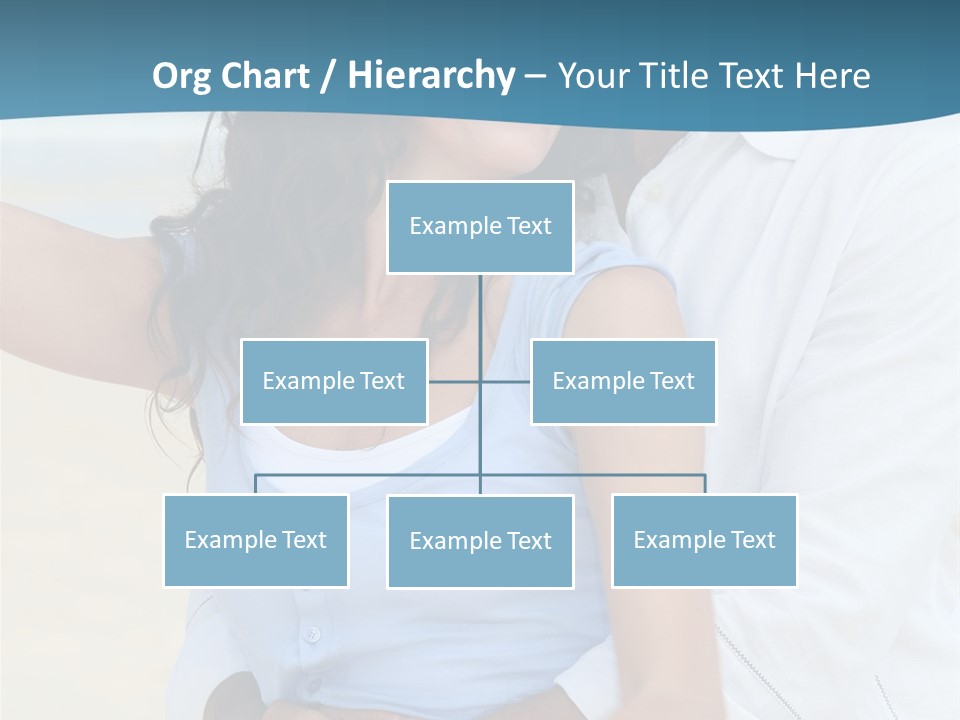 Org Chart / Hierarchy – Your Title Text Here

Example Text

Example Text

Example Text

Example Text

Example Text

Example Text